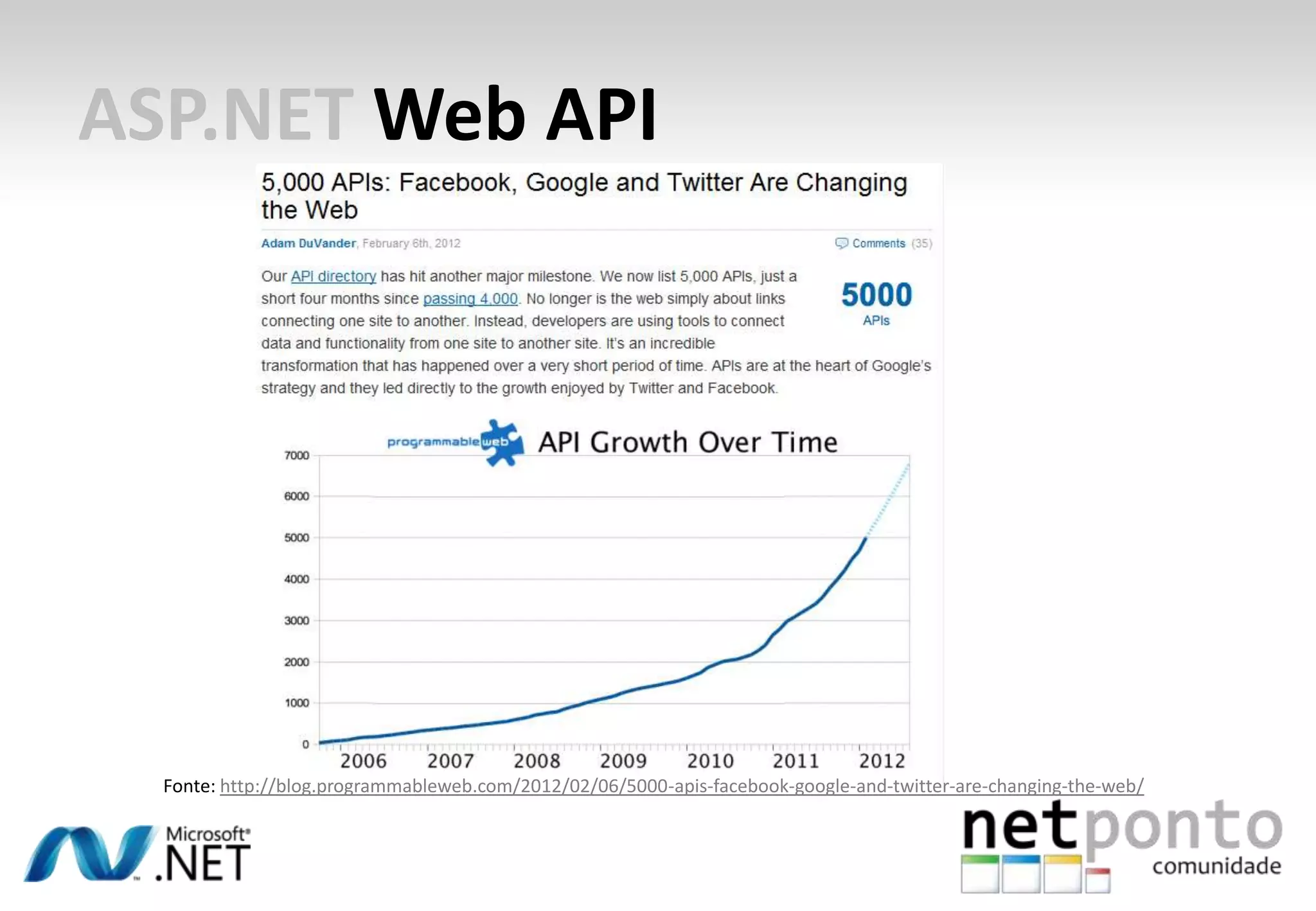 ASP.NET Web API

5,000 APIs: Facebook, Google and Twitter Are Changing the Web

Adam DuVander, February 6th, 2012

Comments (35)

Our API directory has hit another major milestone. We now list 5,000 APIs, just a short four months since passing 4,000. No longer is the web simply about links connecting one site to another. Instead, developers are using tools to connect data and functionality from one site to another site. It's an incredible transformation that has happened over a very short period of time. APIs are at the heart of Google's strategy and they led directly to the growth enjoyed by Twitter and Facebook.

5000
APIs

programmableweb API Growth Over Time

7000
6000
5000
4000
3000
2000
1000
0

2006 2007 2008 2009 2010 2011 2012

Fonte: http://blog.programmableweb.com/2012/02/06/5000-apis-facebook-google-and-twitter-are-changing-the-web/

Microsoft .NET

netponto comunidade